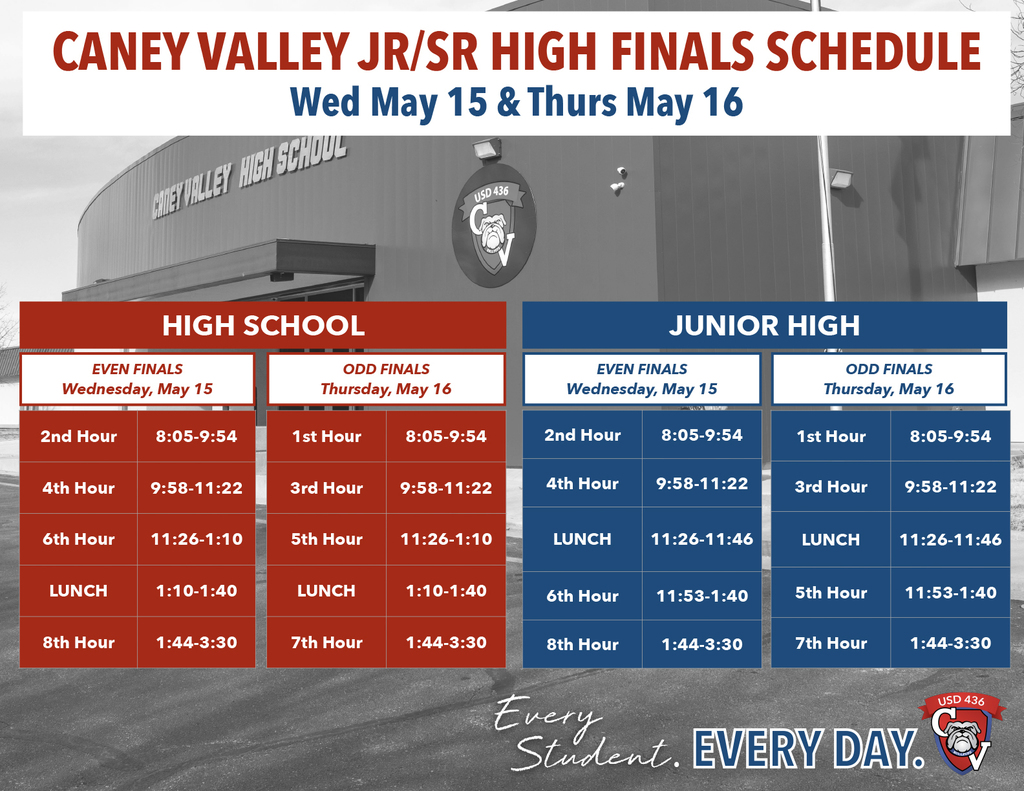 CANEY VALLEY JR/SR HIGH FINALS SCHEDULE
Wed May 15 & Thurs May 16

CANEY VALLEY HIGH SCHOOL

USD 436 CV

HIGH SCHOOL

EVEN FINALS
Wednesday, May 15

| 2nd Hour | 8:05-9:54 |
|---|---|
| 4th Hour | 9:58-11:22 |
| 6th Hour | 11:26-1:10 |
| LUNCH | 1:10-1:40 |
| 8th Hour | 1:44-3:30 |

ODD FINALS
Thursday, May 16

| 1st Hour | 8:05-9:54 |
|---|---|
| 3rd Hour | 9:58-11:22 |
| 5th Hour | 11:26-1:10 |
| LUNCH | 1:10-1:40 |
| 7th Hour | 1:44-3:30 |

JUNIOR HIGH

EVEN FINALS
Wednesday, May 15

| 2nd Hour | 8:05-9:54 |
|---|---|
| 4th Hour | 9:58-11:22 |
| LUNCH | 11:26-11:46 |
| 6th Hour | 11:53-1:40 |
| 8th Hour | 1:44-3:30 |

ODD FINALS
Thursday, May 16

| 1st Hour | 8:05-9:54 |
|---|---|
| 3rd Hour | 9:58-11:22 |
| LUNCH | 11:26-11:46 |
| 5th Hour | 11:53-1:40 |
| 7th Hour | 1:44-3:30 |

Every Student. EVERY DAY.

USD 436 CV